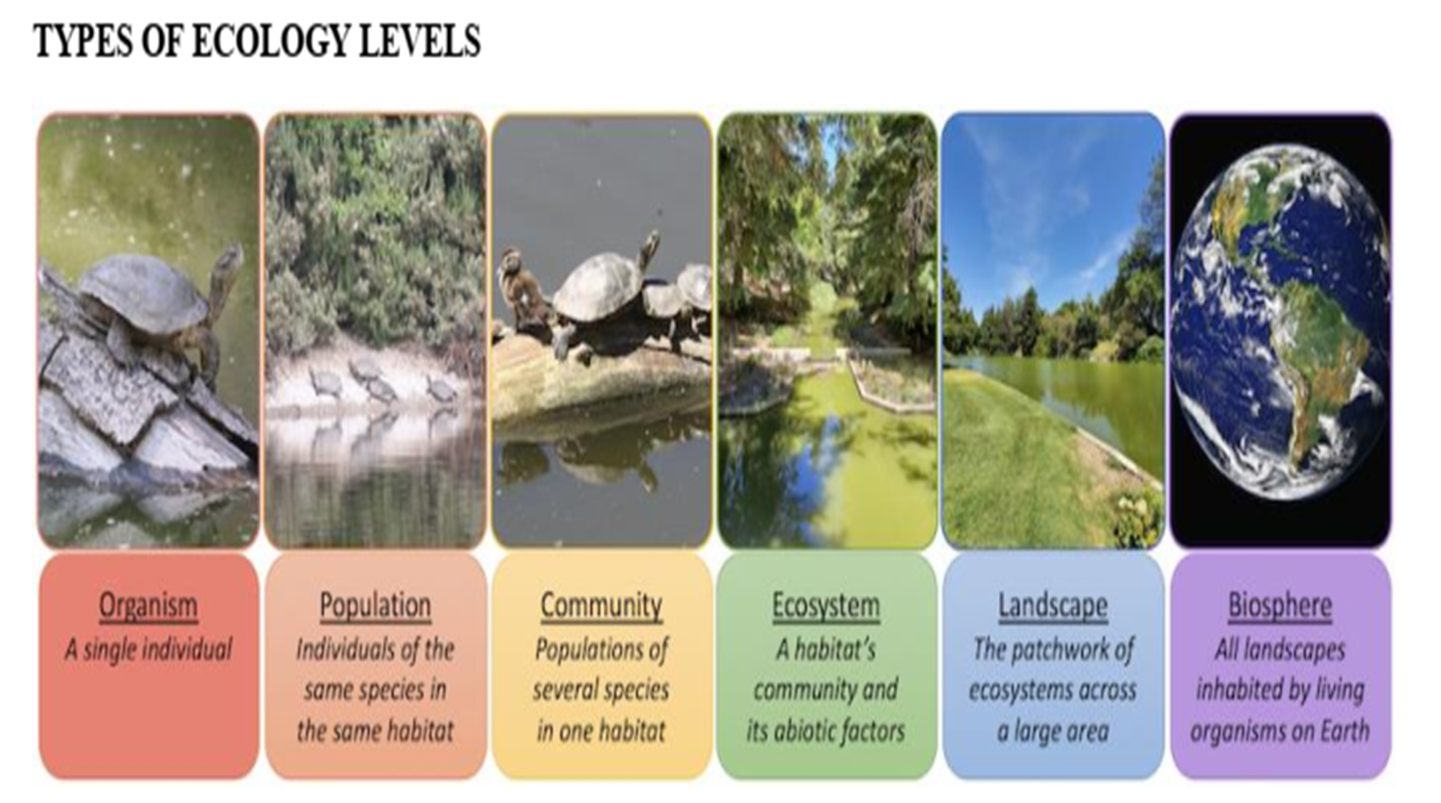 TYPES OF ECOLOGY LEVELS

Organism
A single individual

Population
Individuals of the same species in the same habitat

Community
Populations of several species in one habitat

Ecosystem
A habitat's community and its abiotic factors

Landscape
The patchwork of ecosystems across a large area

Biosphere
All landscapes inhabited by living organisms on Earth